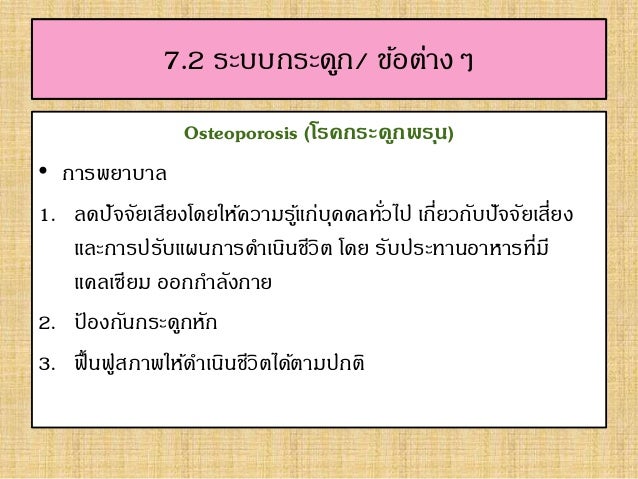 7.2 ระบบกระดูก/ ข้อต่าง ๆ

Osteoporosis (โรคกระดูกพรุน)

• การพยาบาล

1. ลดปัจจัยเสียงโดยให้ความรู้แก่บุคคลทั่วไป เกี่ยวกับปัจจัยเสี่ยง และการปรับแผนการดำเนินชีวิต โดย รับประทานอาหารที่มีแคลเซียม ออกกำลังกาย

2. ป้องกันกระดูกหัก

3. ฟื้นฟูสภาพให้ดำเนินชีวิตได้ตามปกติ